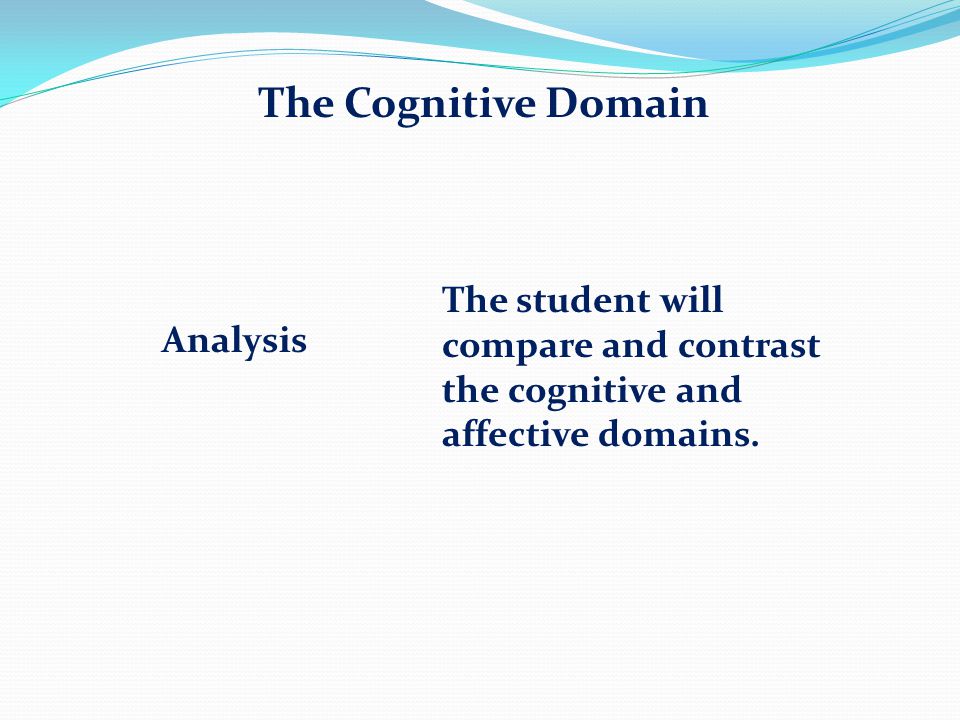 The Cognitive Domain

Analysis

The student will compare and contrast the cognitive and affective domains.